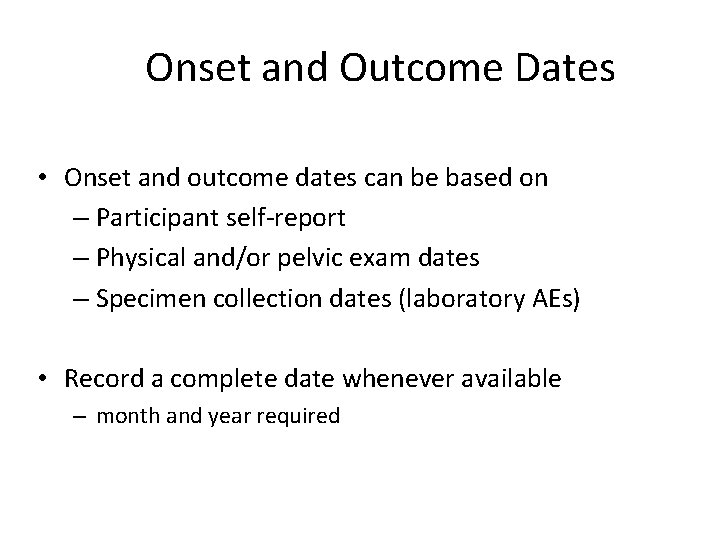 Onset and Outcome Dates

• Onset and outcome dates can be based on
– Participant self-report
– Physical and/or pelvic exam dates
– Specimen collection dates (laboratory AEs)

• Record a complete date whenever available
– month and year required